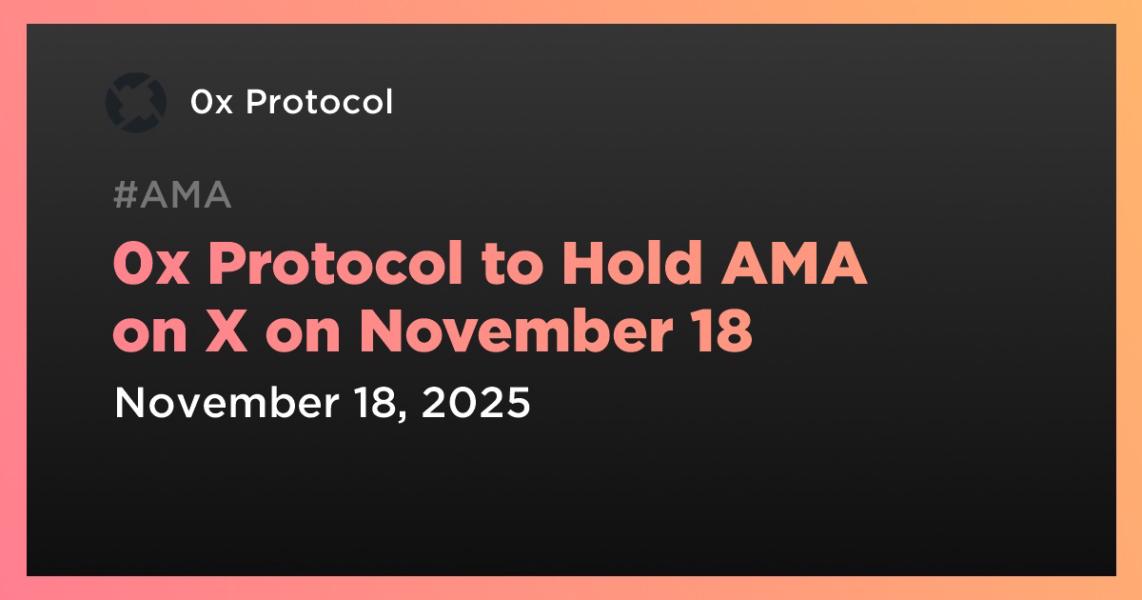 0x Protocol

#AMA

0x Protocol to Hold AMA on X on November 18

November 18, 2025